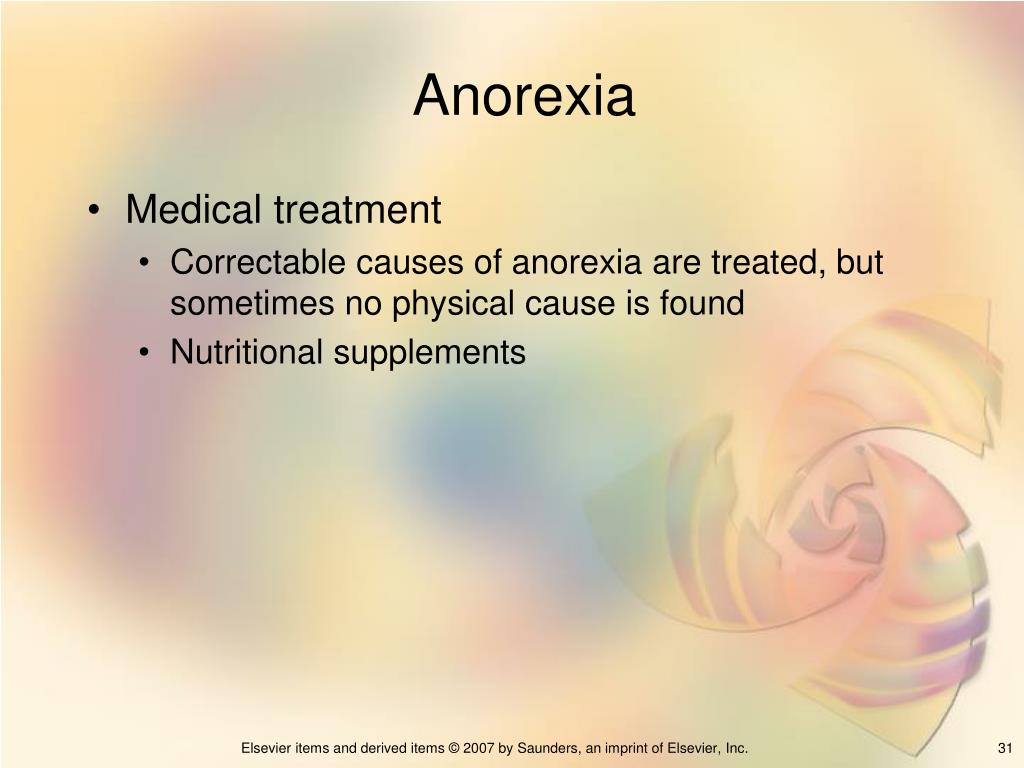 Anorexia

• Medical treatment
  • Correctable causes of anorexia are treated, but sometimes no physical cause is found
  • Nutritional supplements

Elsevier items and derived items © 2007 by Saunders, an imprint of Elsevier, Inc.

31